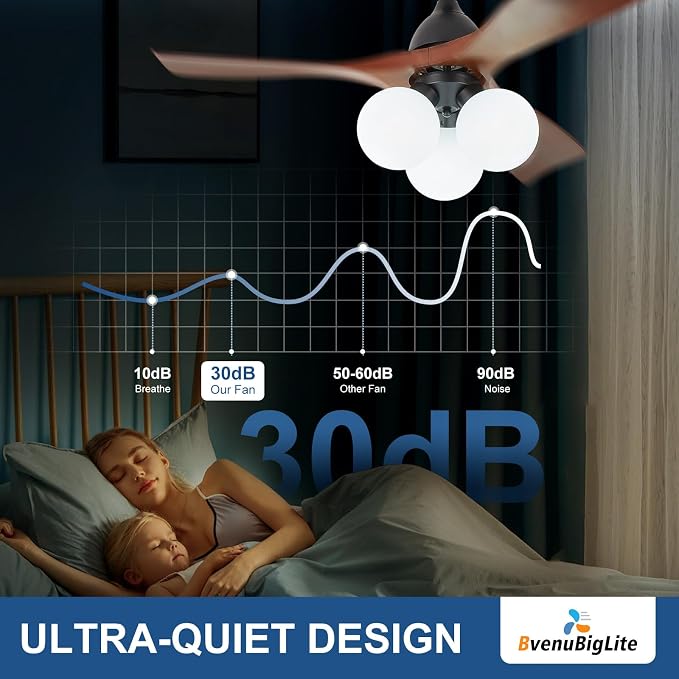 10dB
Breathe

30dB
Our Fan

50-60dB
Other Fan

90dB
Noise

30dB

ULTRA-QUIET DESIGN

BvenuBigLite